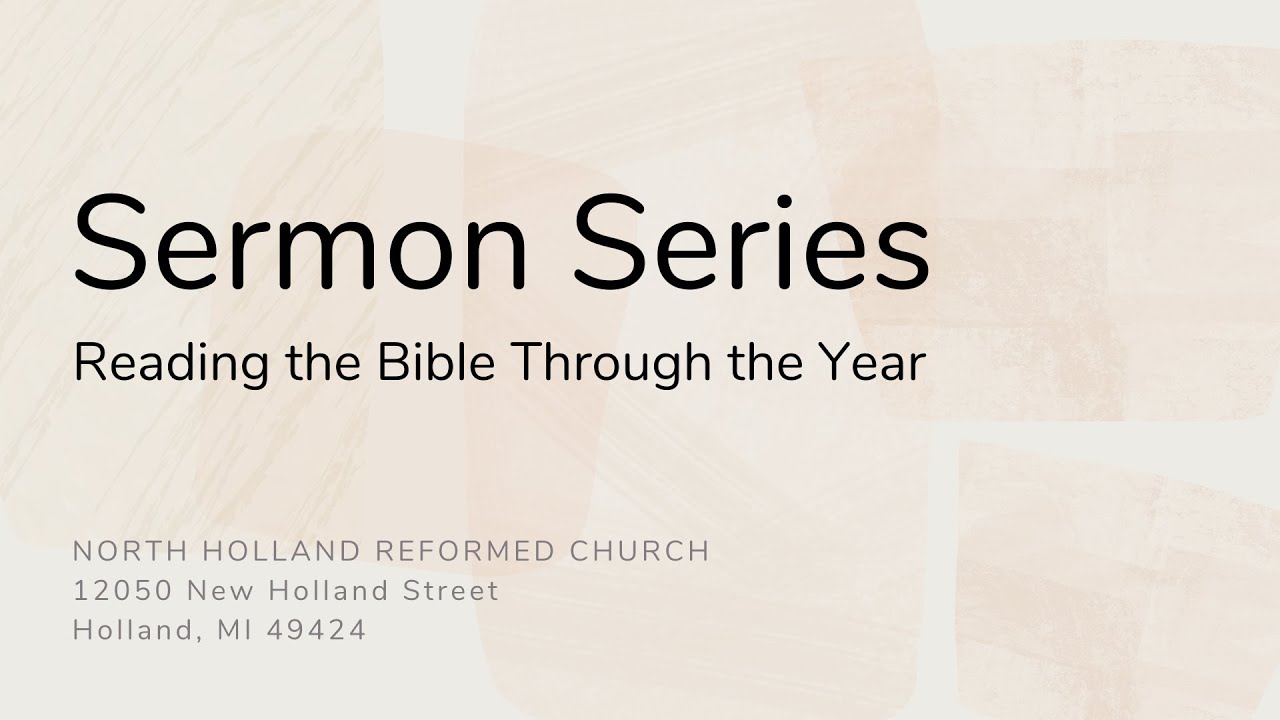 Sermon Series

Reading the Bible Through the Year

NORTH HOLLAND REFORMED CHURCH
12050 New Holland Street
Holland, MI 49424